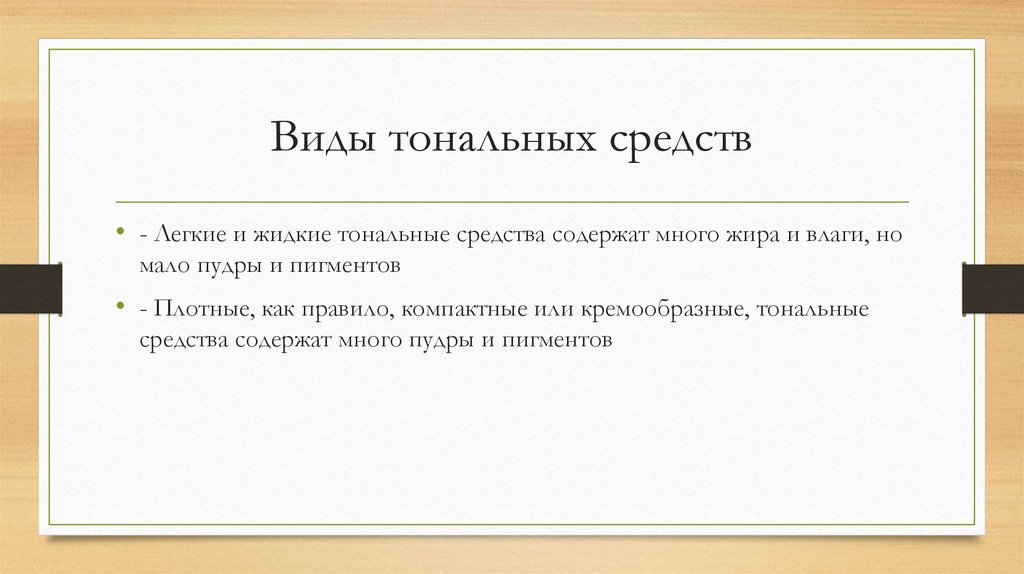 Виды тональных средств

• - Легкие и жидкие тональные средства содержат много жира и влаги, но мало пудры и пигментов

• - Плотные, как правило, компактные или кремообразные, тональные средства содержат много пудры и пигментов